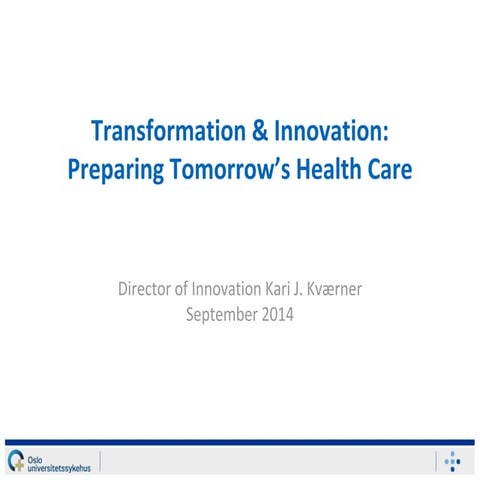 Transformation & Innovation:
Preparing Tomorrow's Health Care

Director of Innovation Kari J. Kværner
September 2014

Oslo
universitetssykehus